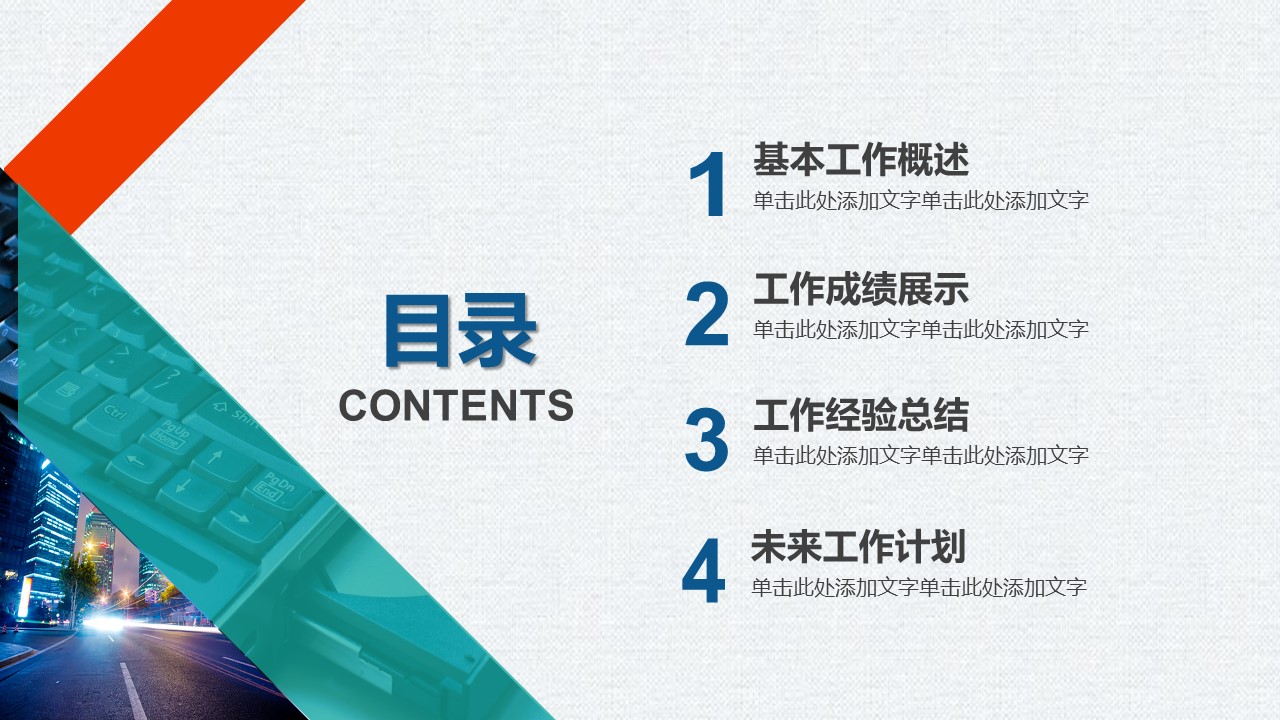 目录
CONTENTS

1
基本工作概述
单击此处添加文字单击此处添加文字

2
工作成绩展示
单击此处添加文字单击此处添加文字

3
工作经验总结
单击此处添加文字单击此处添加文字

4
未来工作计划
单击此处添加文字单击此处添加文字